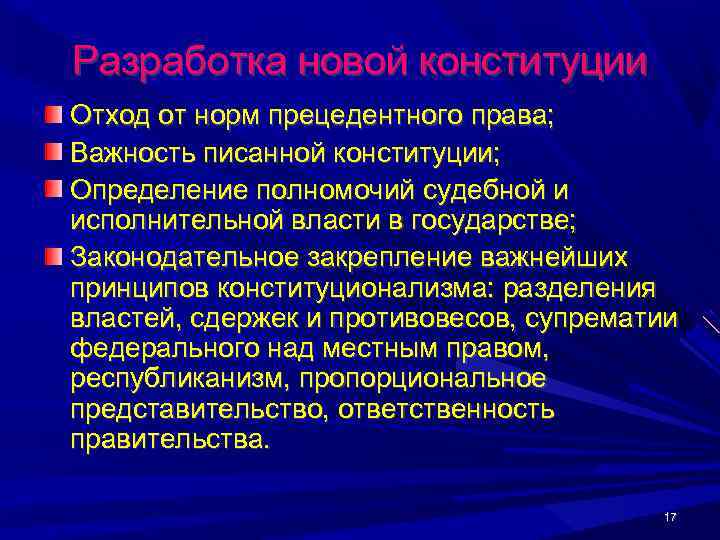 Разработка новой конституции

Отход от норм прецедентного права;

Важность писанной конституции;

Определение полномочий судебной и исполнительной власти в государстве;

Законодательное закрепление важнейших принципов конституционализма: разделения властей, сдержек и противовесов, супрематии федерального над местным правом, республиканизм, пропорциональное представительство, ответственность правительства.

17